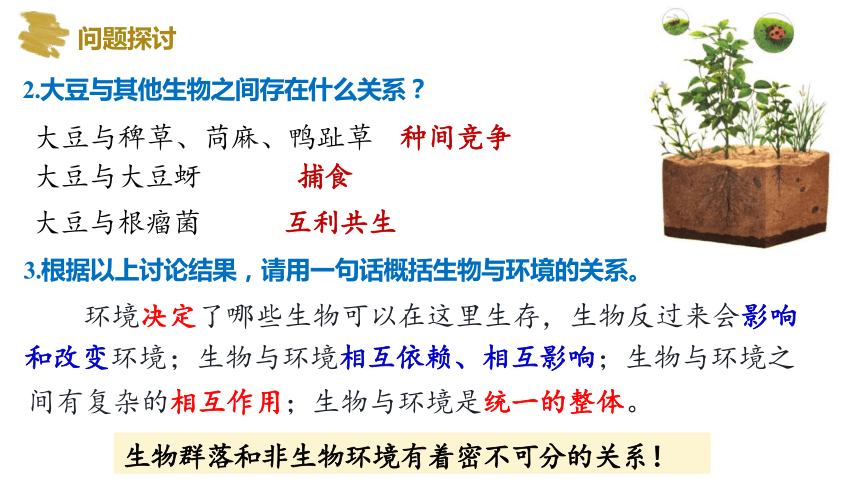 问题探讨

2.大豆与其他生物之间存在什么关系？

大豆与稗草、苘麻、鸭趾草 种间竞争
大豆与大豆蚜 捕食
大豆与根瘤菌 互利共生

3.根据以上讨论结果，请用一句话概括生物与环境的关系。

环境决定了哪些生物可以在这里生存，生物反过来会影响和改变环境；生物与环境相互依赖、相互影响；生物与环境之间有复杂的相互作用；生物与环境是统一的整体。

生物群落和非生物环境有着密不可分的关系！